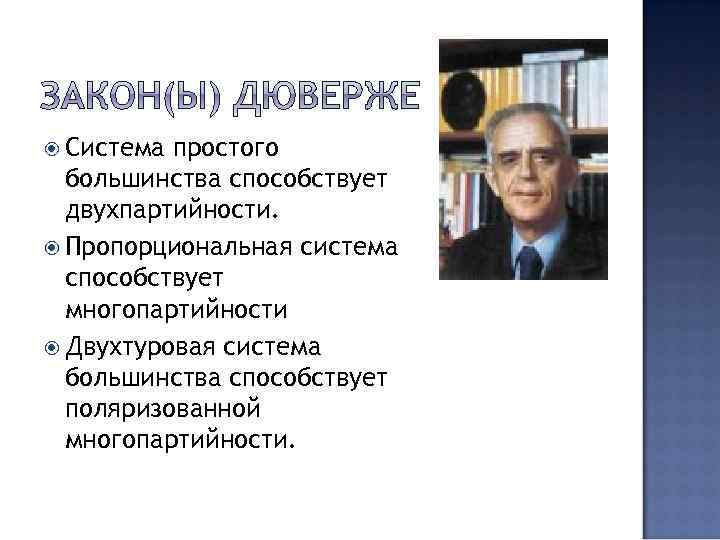 ЗАКОН(Ы) ДЮВЕРЖЕ

Система простого большинства способствует двухпартийности.

Пропорциональная система способствует многопартийности

Двухтуровая система большинства способствует поляризованной многопартийности.